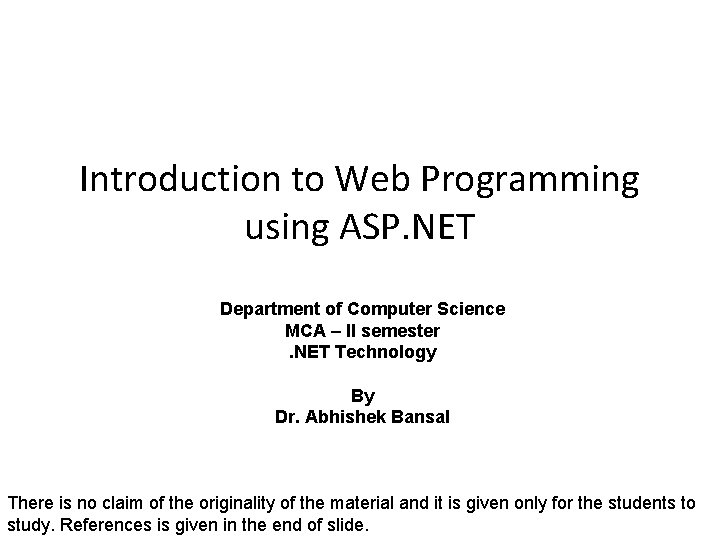 Introduction to Web Programming using ASP.NET

Department of Computer Science
MCA – II semester
.NET Technology

By
Dr. Abhishek Bansal

There is no claim of the originality of the material and it is given only for the students to study. References is given in the end of slide.